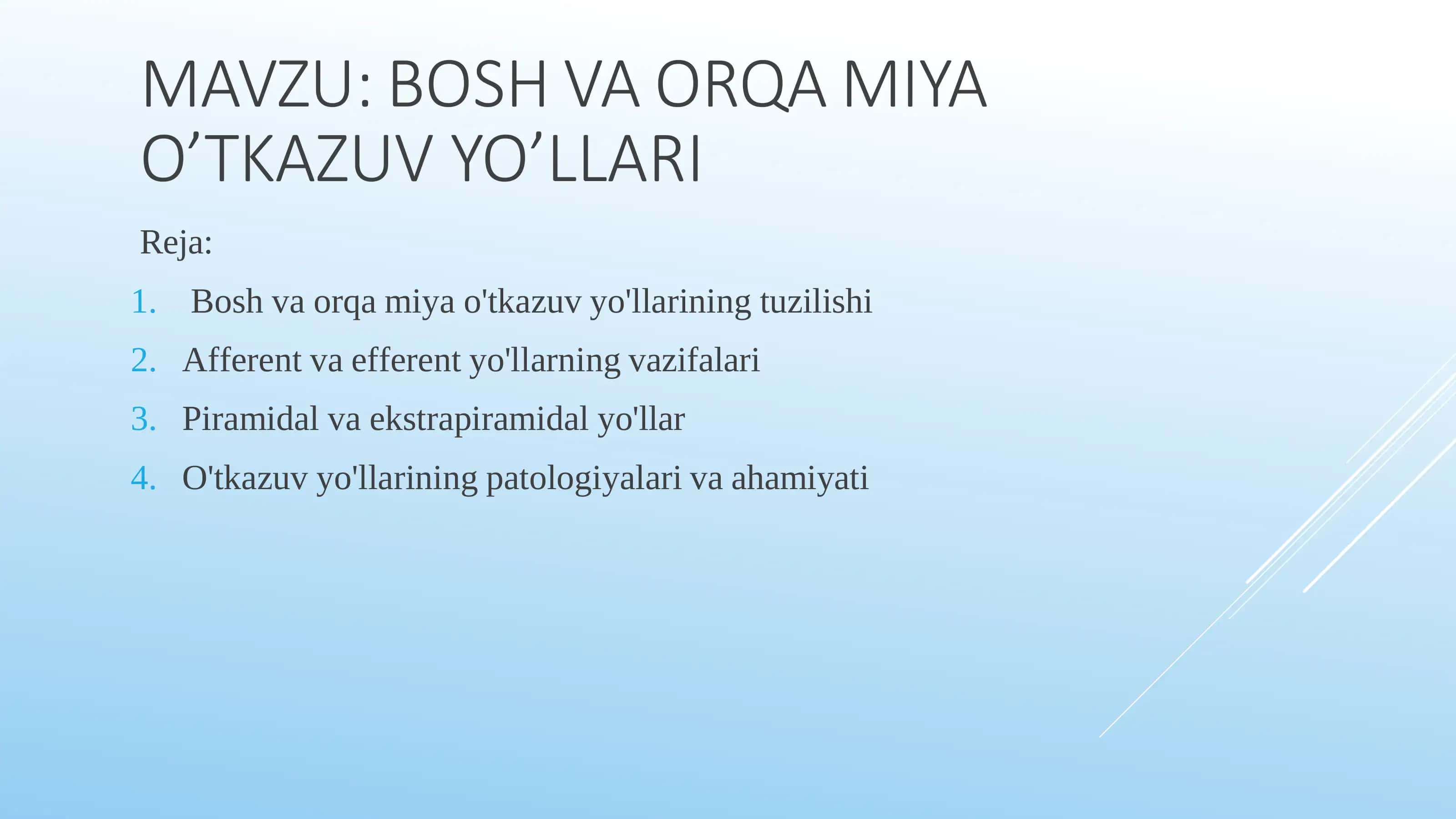 MAVZU: BOSH VA ORQA MIYA O’TKAZUV YO’LLARI

Reja:

1. Bosh va orqa miya o'tkazuv yo'llarining tuzilishi
2. Afferent va efferent yo'llarning vazifalari
3. Piramidal va ekstrapiramidal yo'llar
4. O'tkazuv yo'llarining patologiyalari va ahamiyati